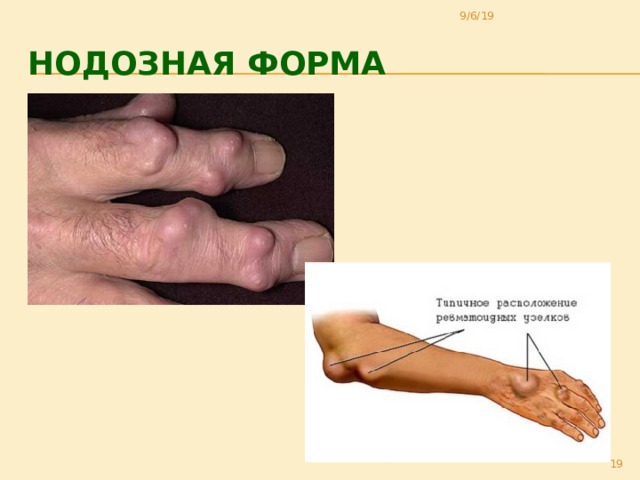 9/6/19

НОДОЗНАЯ ФОРМА

Типичное расположение ревматоидных узелков

19